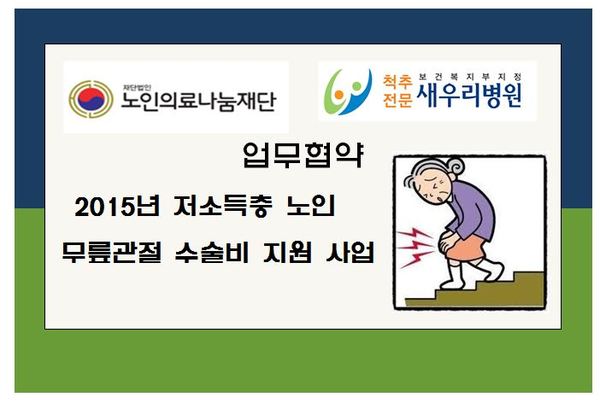 재단법인
노인의료나눔재단

척추 전문
보건복지부지정
새우리병원

업무협약

2015년 저소득층 노인

무릎관절 수술비 지원 사업